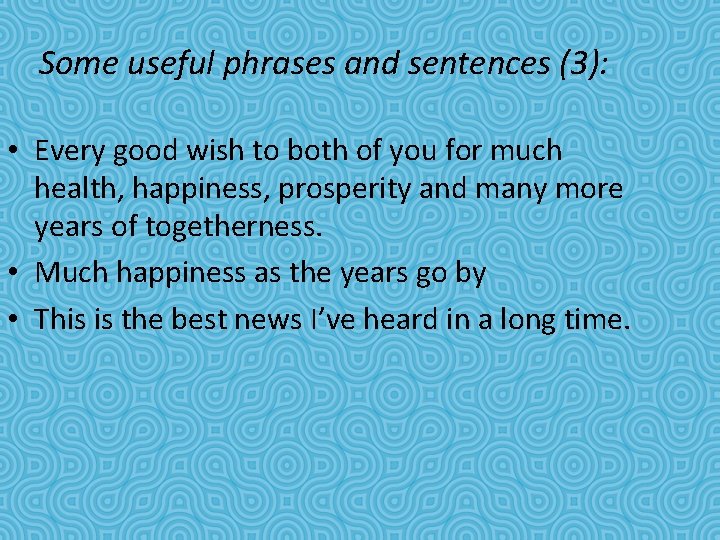 Some useful phrases and sentences (3):

• Every good wish to both of you for much health, happiness, prosperity and many more years of togetherness.
• Much happiness as the years go by
• This is the best news I've heard in a long time.